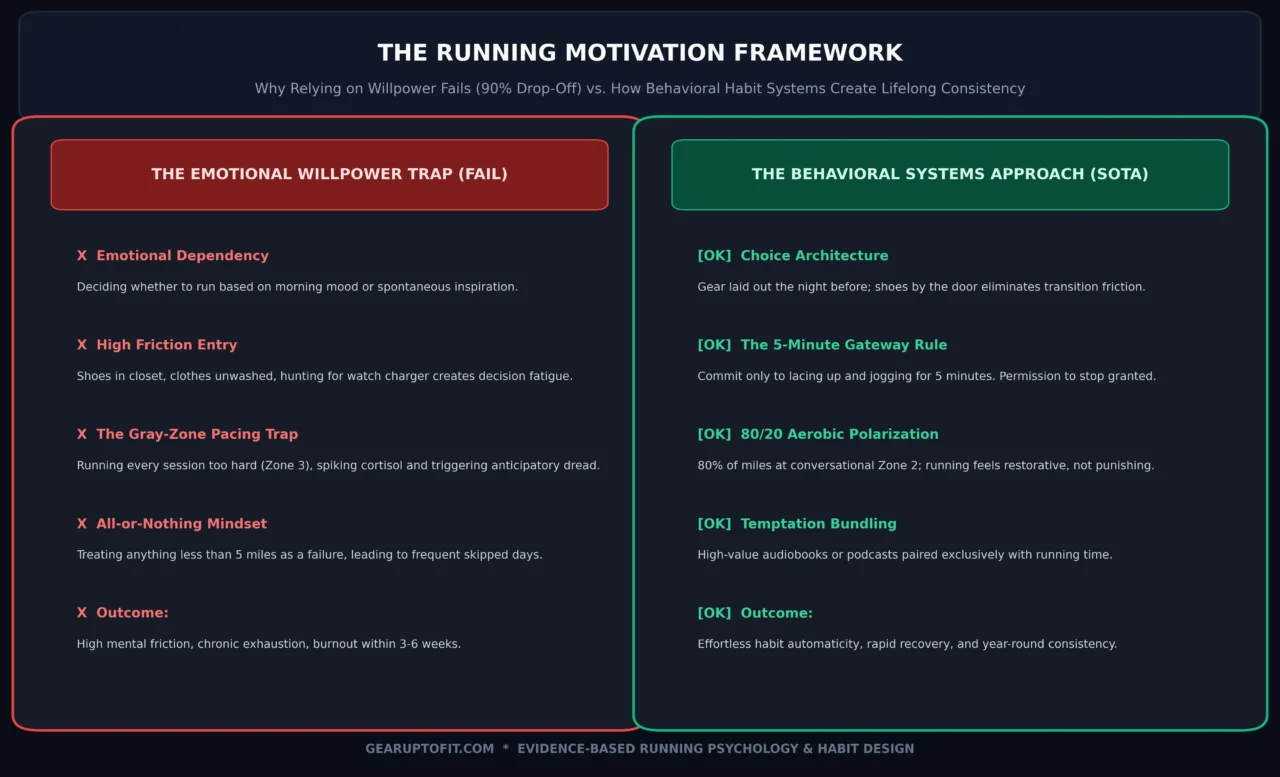 THE RUNNING MOTIVATION FRAMEWORK

Why Relying on Willpower Fails (90% Drop-Off) vs. How Behavioral Habit Systems Create Lifelong Consistency

THE EMOTIONAL WILLPOWER TRAP (FAIL)

X Emotional Dependency

Deciding whether to run based on morning mood or spontaneous inspiration.

X High Friction Entry

Shoes in closet, clothes unwashed, hunting for watch charger creates decision fatigue.

X The Gray-Zone Pacing Trap

Running every session too hard (Zone 3), spiking cortisol and triggering anticipatory dread.

X All-or-Nothing Mindset

Treating anything less than 5 miles as a failure, leading to frequent skipped days.

X Outcome:

High mental friction, chronic exhaustion, burnout within 3-6 weeks.

THE BEHAVIORAL SYSTEMS APPROACH (SOTA)

[OK] Choice Architecture

Gear laid out the night before; shoes by the door eliminates transition friction.

[OK] The 5-Minute Gateway Rule

Commit only to lacing up and jogging for 5 minutes. Permission to stop granted.

[OK] 80/20 Aerobic Polarization

80% of miles at conversational Zone 2; running feels restorative, not punishing.

[OK] Temptation Bundling

High-value audiobooks or podcasts paired exclusively with running time.

[OK] Outcome:

Effortless habit automaticity, rapid recovery, and year-round consistency.

GEARUPTOFIT.COM * EVIDENCE-BASED RUNNING PSYCHOLOGY & HABIT DESIGN